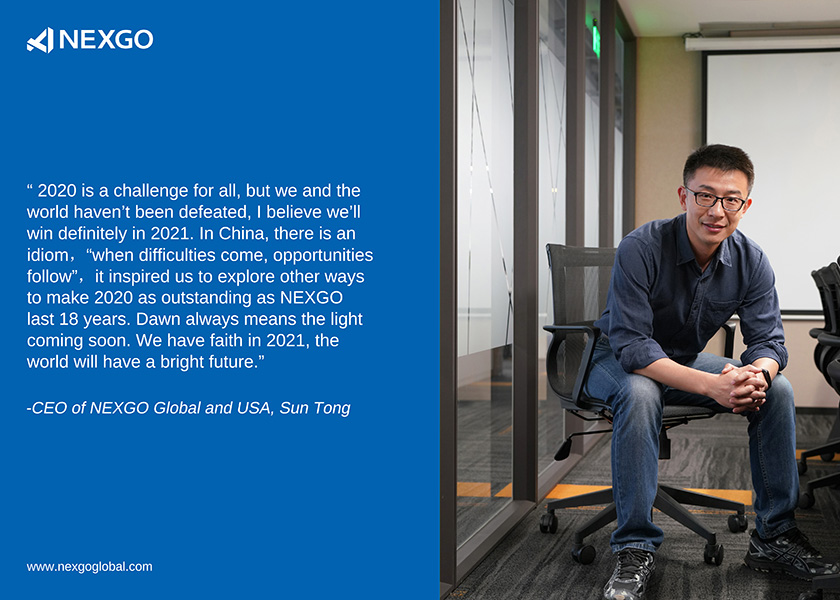 NEXGO

“ 2020 is a challenge for all, but we and the world haven’t been defeated, I believe we’ll win definitely in 2021. In China, there is an idiom，“when difficulties come, opportunities follow”，it inspired us to explore other ways to make 2020 as outstanding as NEXGO last 18 years. Dawn always means the light coming soon. We have faith in 2021, the world will have a bright future.”

-CEO of NEXGO Global and USA, Sun Tong

www.nexgoglobal.com